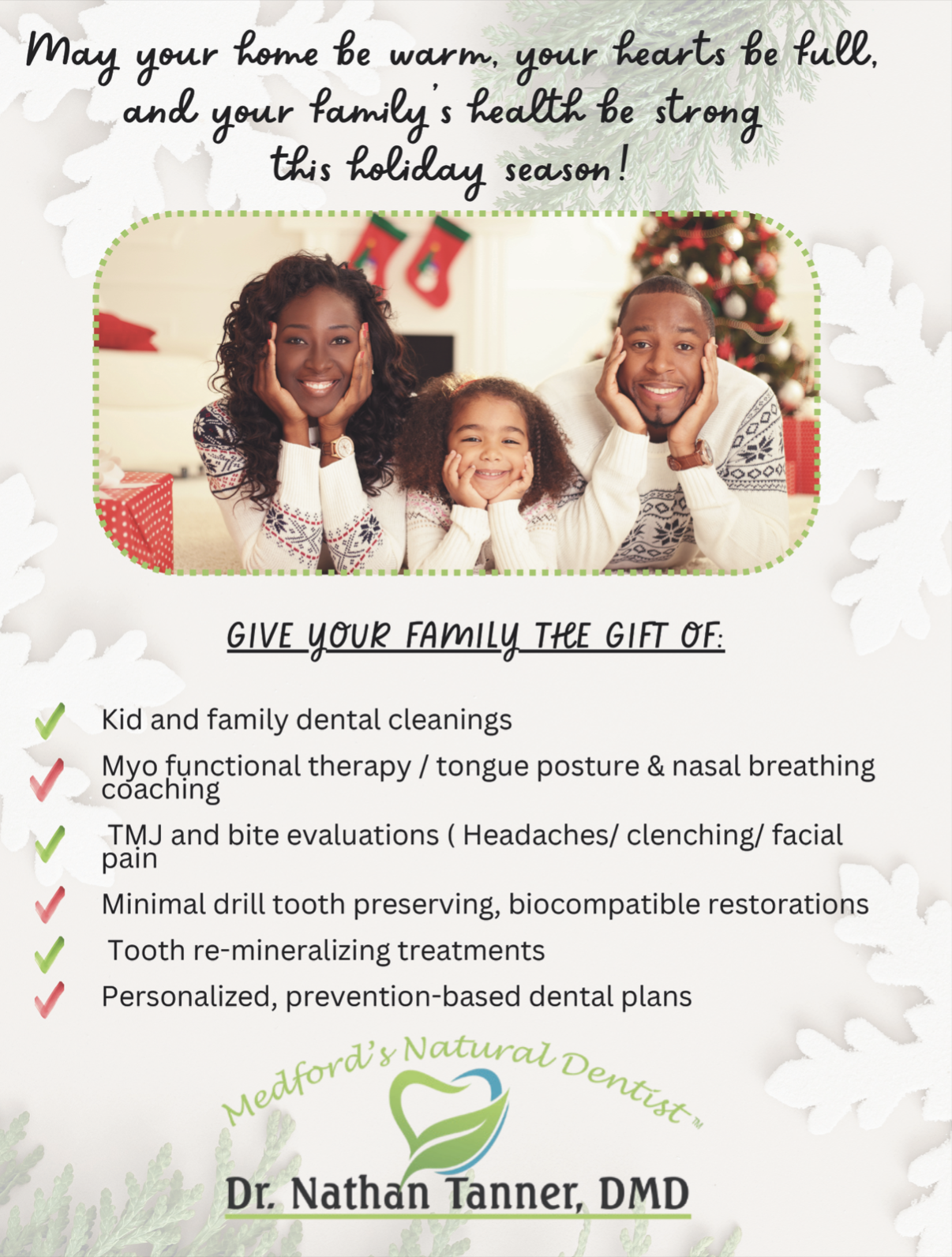 May your home be warm, your hearts be full, and your family's health be strong this holiday season!

GIVE YOUR FAMILY THE GIFT OF:

Kid and family dental cleanings
Myo functional therapy / tongue posture & nasal breathing coaching
TMJ and bite evaluations ( Headaches/ clenching/ facial pain
Minimal drill tooth preserving, biocompatible restorations
Tooth re-mineralizing treatments
Personalized, prevention-based dental plans

Medford's Natural Dentist™
Dr. Nathan Tanner, DMD